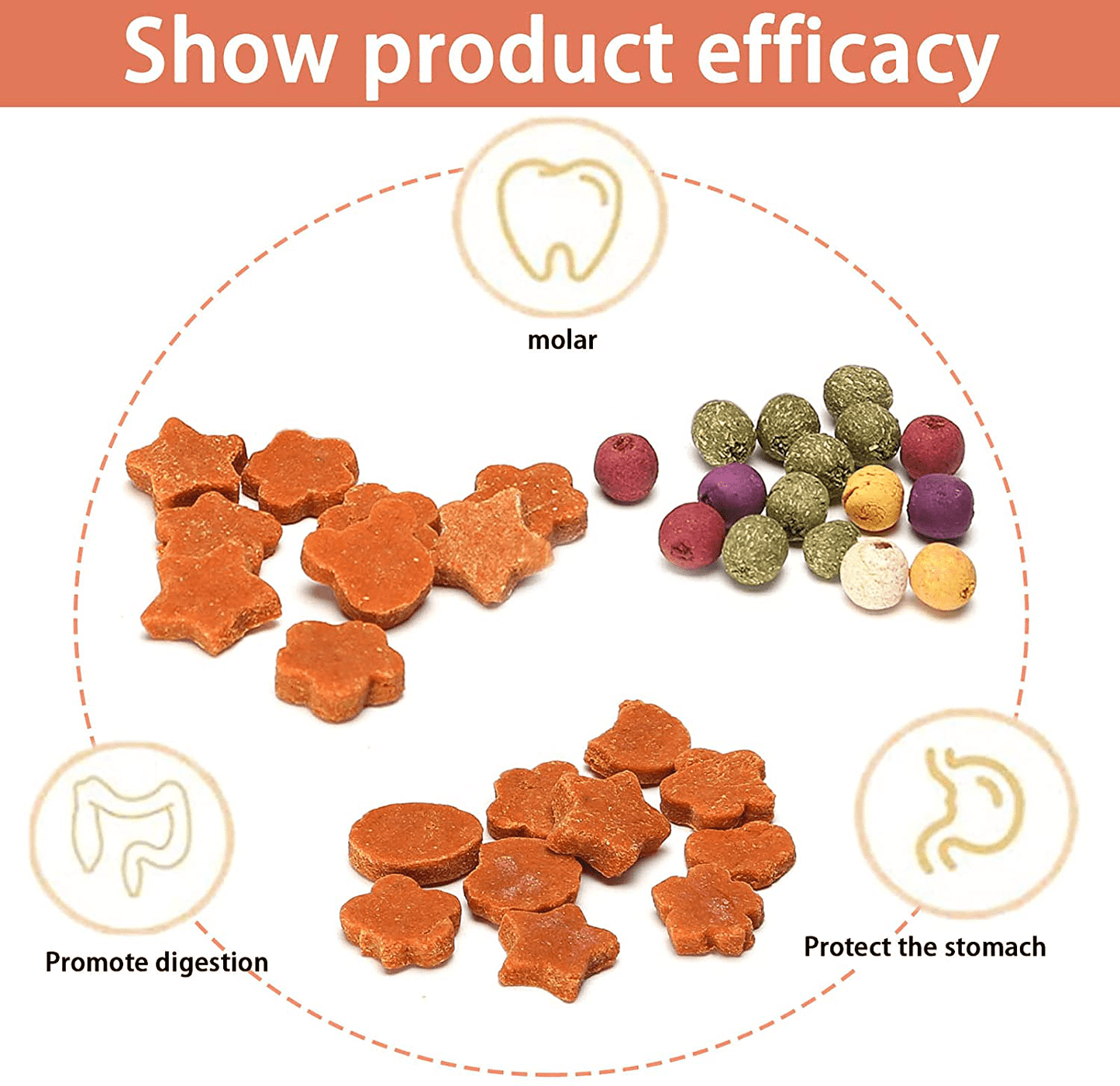 Show product efficacy

molar

Promote digestion

Protect the stomach